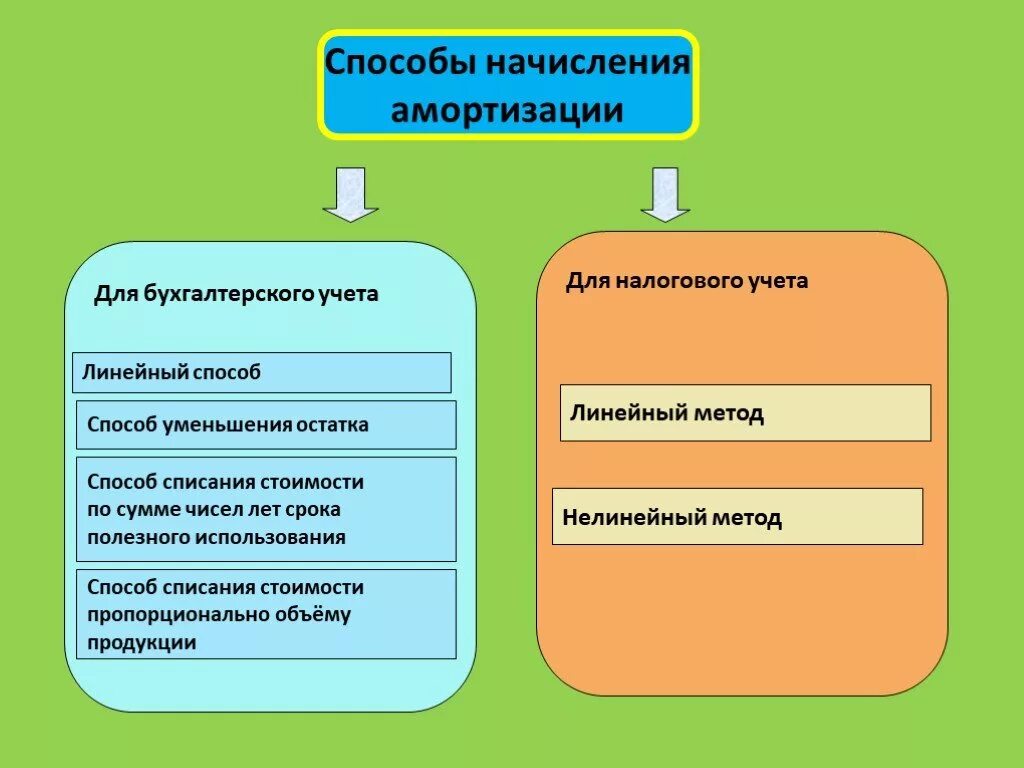 Способы начисления амортизации

Для бухгалтерского учета

Линейный способ

Способ уменьшения остатка

Способ списания стоимости по сумме чисел лет срока полезного использования

Способ списания стоимости пропорционально объёму продукции

Для налогового учета

Линейный метод

Нелинейный метод